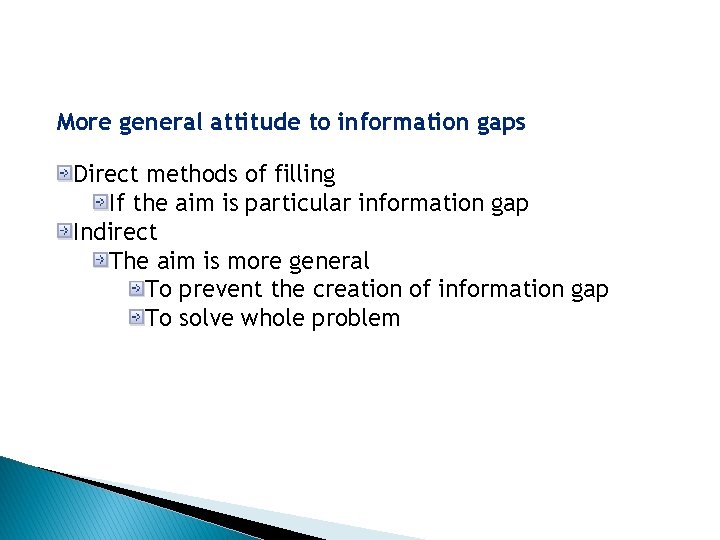 More general attitude to information gaps

Direct methods of filling
If the aim is particular information gap
Indirect
The aim is more general
To prevent the creation of information gap
To solve whole problem